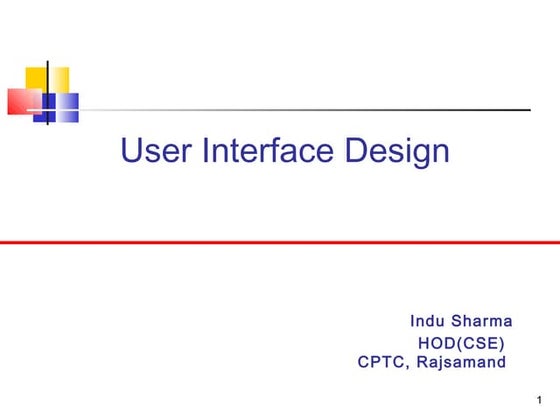 User Interface Design

Indu Sharma
HOD(CSE)
CPTC, Rajsamand

1